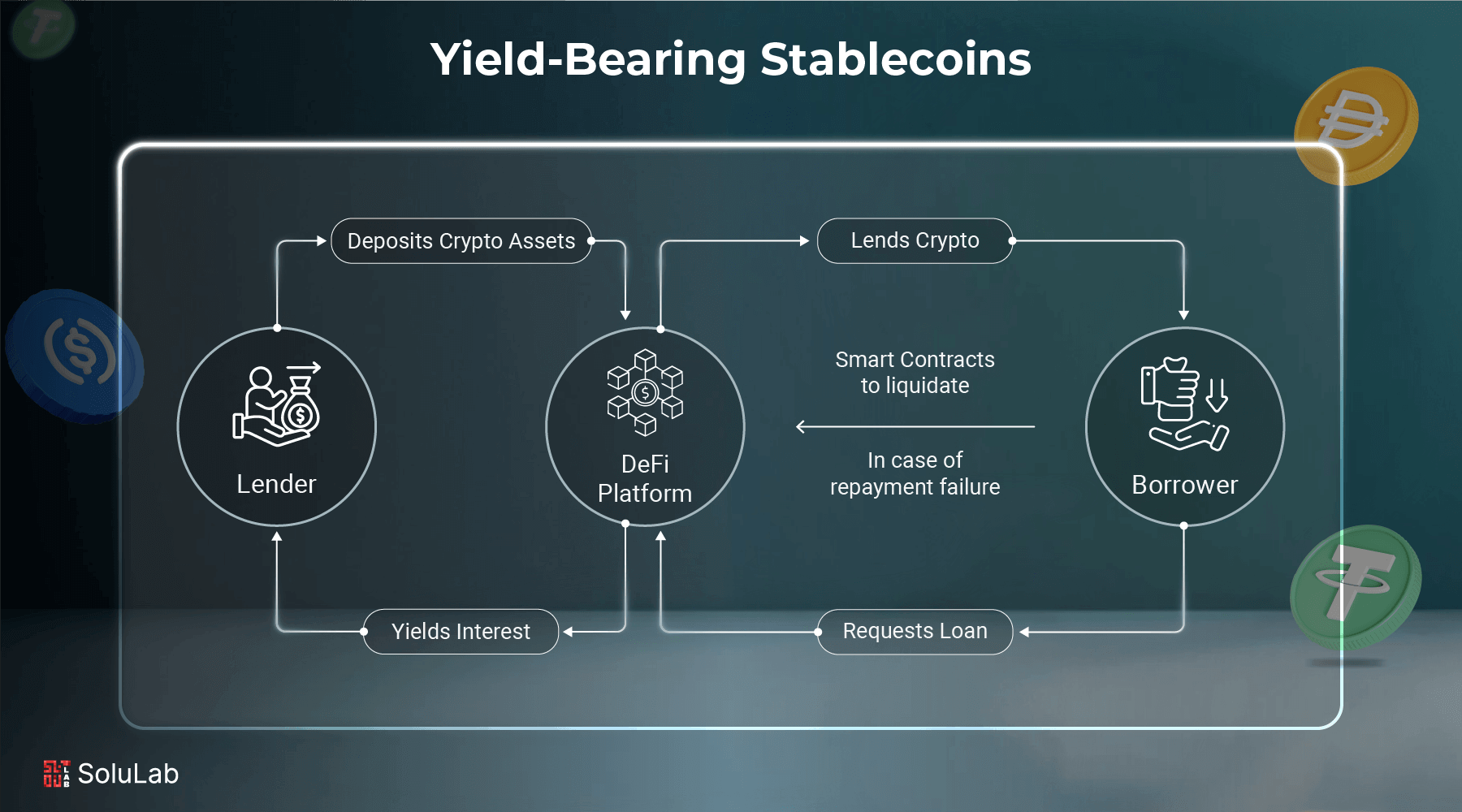 Yield-Bearing Stablecoins

Deposits Crypto Assets

Lends Crypto

Lender

DeFi Platform

Smart Contracts to liquidate

In case of repayment failure

Borrower

Yields Interest

Requests Loan

SoluLab